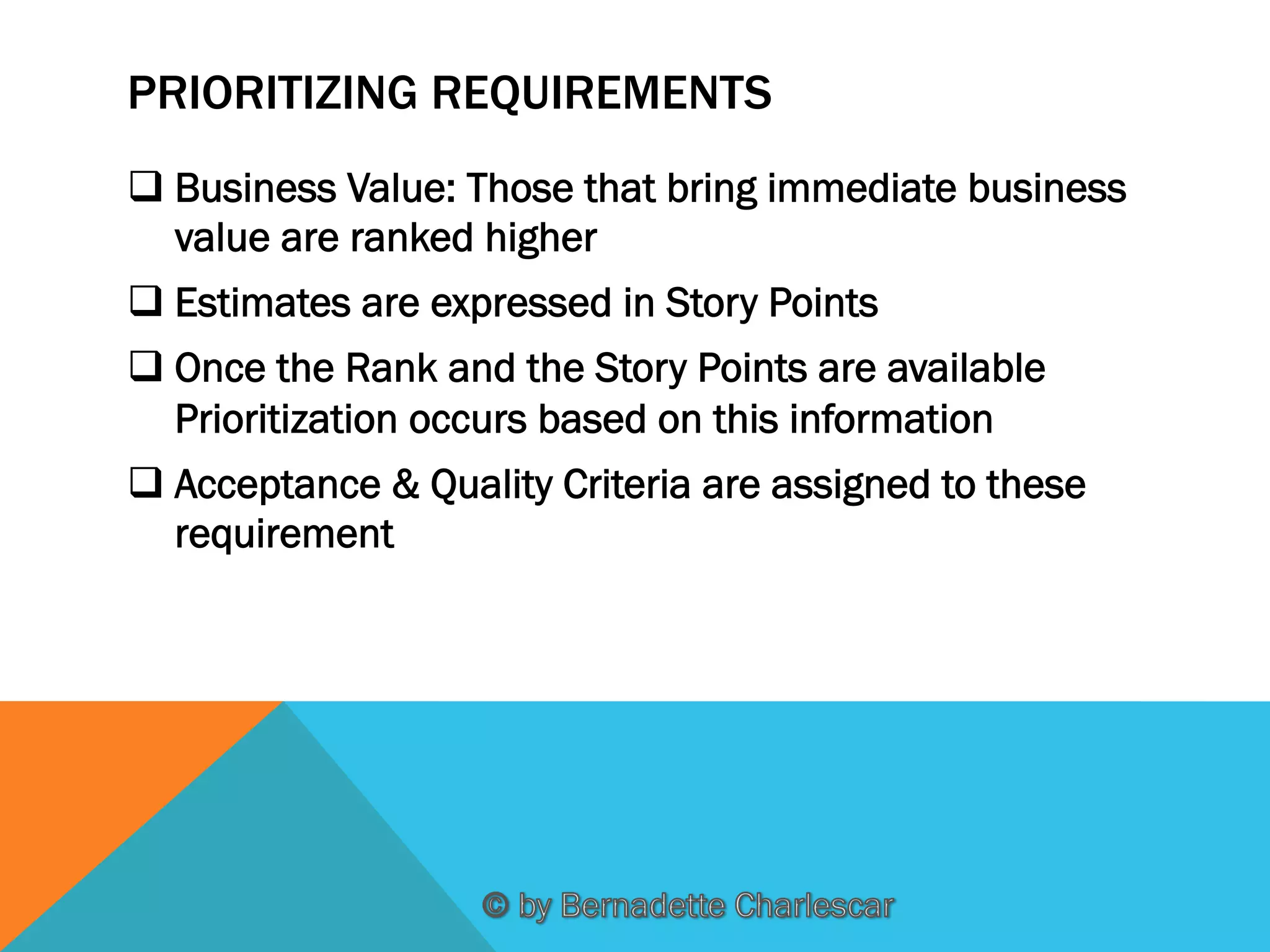 PRIORITIZING REQUIREMENTS

❑ Business Value: Those that bring immediate business value are ranked higher

❑ Estimates are expressed in Story Points

❑ Once the Rank and the Story Points are available Prioritization occurs based on this information

❑ Acceptance & Quality Criteria are assigned to these requirement

© by Bernadette Charlescar